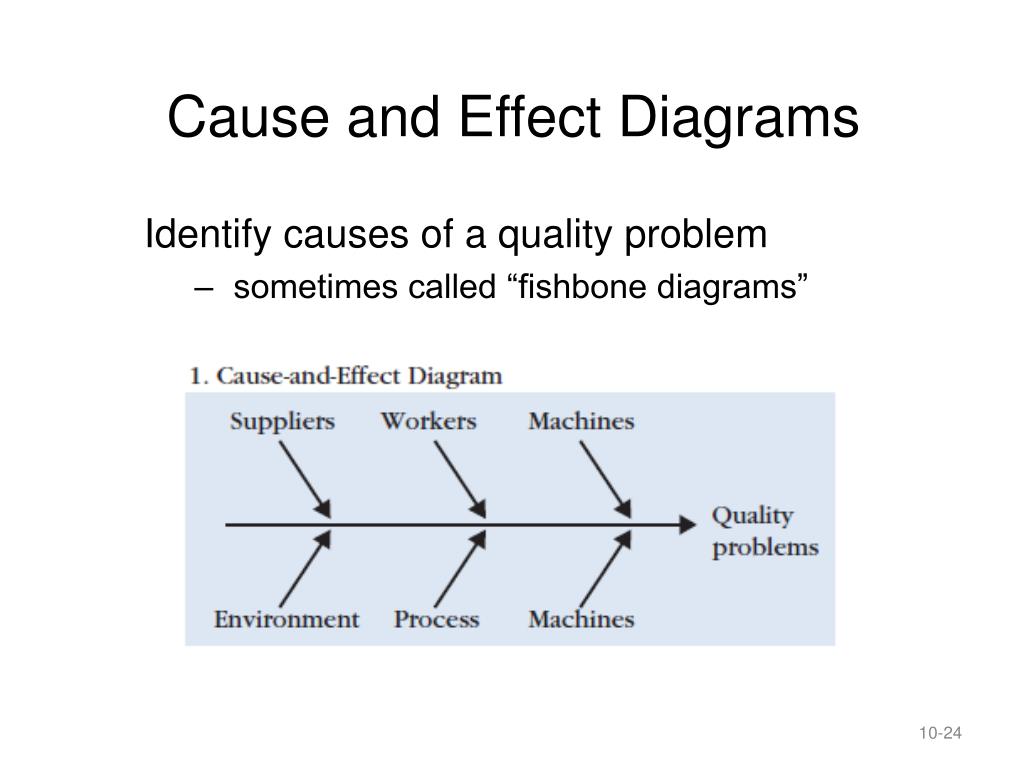 Cause and Effect Diagrams

Identify causes of a quality problem

– sometimes called “fishbone diagrams”

1. Cause-and-Effect Diagram

Suppliers Workers Machines

Quality problems

Environment Process Machines

10-24